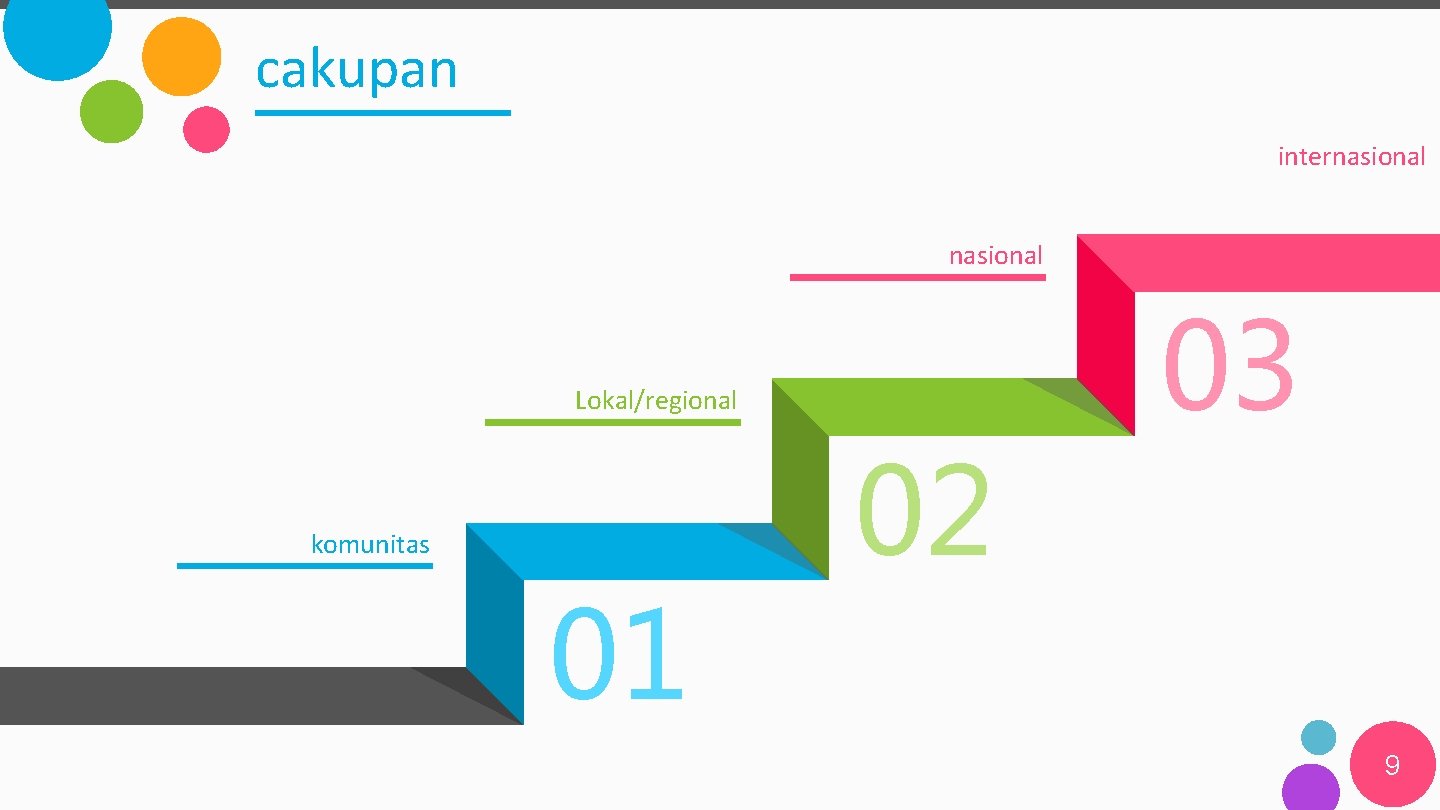 cakupan

internasional

nasional

03

Lokal/regional

02

komunitas

01

9